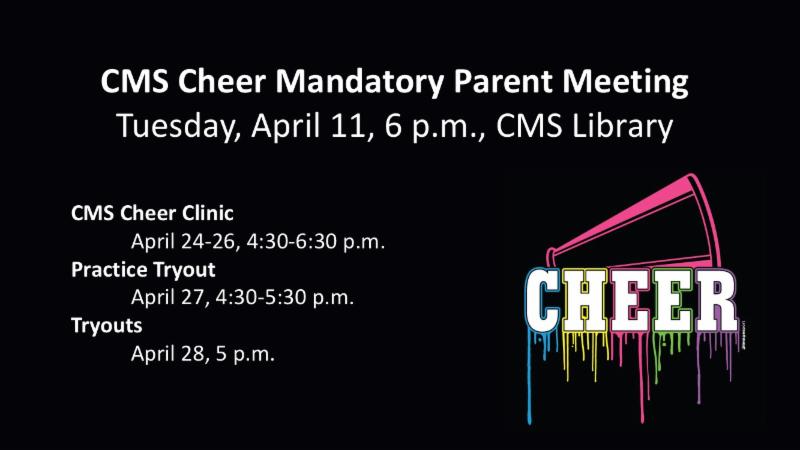 CMS Cheer Mandatory Parent Meeting
Tuesday, April 11, 6 p.m., CMS Library

CMS Cheer Clinic
April 24-26, 4:30-6:30 p.m.
Practice Tryout
April 27, 4:30-5:30 p.m.
Tryouts
April 28, 5 p.m.

CHEER